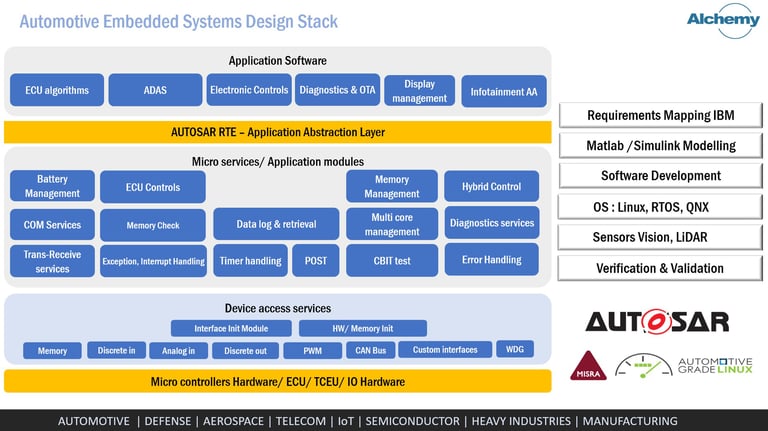 Automotive Embedded Systems Design Stack

Alchemy

Application Software

ECU algorithms

ADAS

Electronic Controls

Diagnostics & OTA

Display management

Infotainment AA

AUTOSAR RTE – Application Abstraction Layer

Micro services/ Application modules

Battery Management

ECU Controls

Memory Management

Hybrid Control

COM Services

Memory Check

Data log & retrieval

Multi core management

Diagnostics services

Trans-Receive services

Exception, Interrupt Handling

Timer handling

POST

CBIT test

Error Handling

Device access services

Interface Init Module

HW/ Memory Init

Memory

Discrete in

Analog in

Discrete out

PWM

CAN Bus

Custom interfaces

WDG

Micro controllers Hardware/ ECU/ TCEU/ IO Hardware

Requirements Mapping IBM

Matlab /Simulink Modelling

Software Development

OS : Linux, RTOS, QNX

Sensors Vision, LiDAR

Verification & Validation

AUTOSAR

MISRA

AUTOMOTIVE GRADE LINUX

AUTOMOTIVE | DEFENSE | AEROSPACE | TELECOM | IoT | SEMICONDUCTOR | HEAVY INDUSTRIES | MANUFACTURING